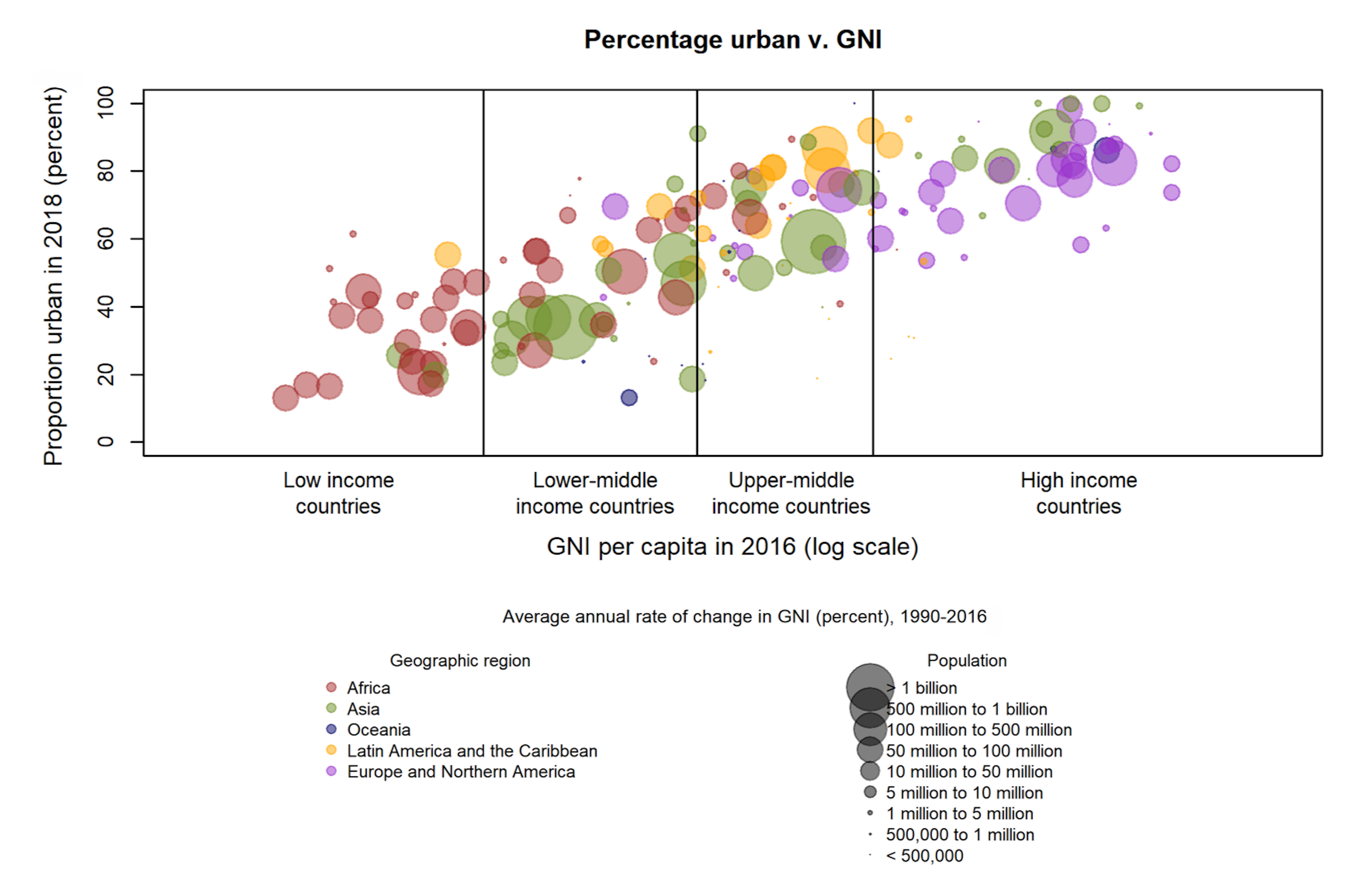 Percentage urban v. GNI

Proportion urban in 2018 (percent)

100
80
60
40
20
0

Low income countries
Lower-middle income countries
Upper-middle income countries
High income countries

GNI per capita in 2016 (log scale)

Average annual rate of change in GNI (percent), 1990-2016

Geographic region
Africa
Asia
Oceania
Latin America and the Caribbean
Europe and Northern America

Population
> 1 billion
500 million to 1 billion
100 million to 500 million
50 million to 100 million
10 million to 50 million
5 million to 10 million
1 million to 5 million
500,000 to 1 million
< 500,000